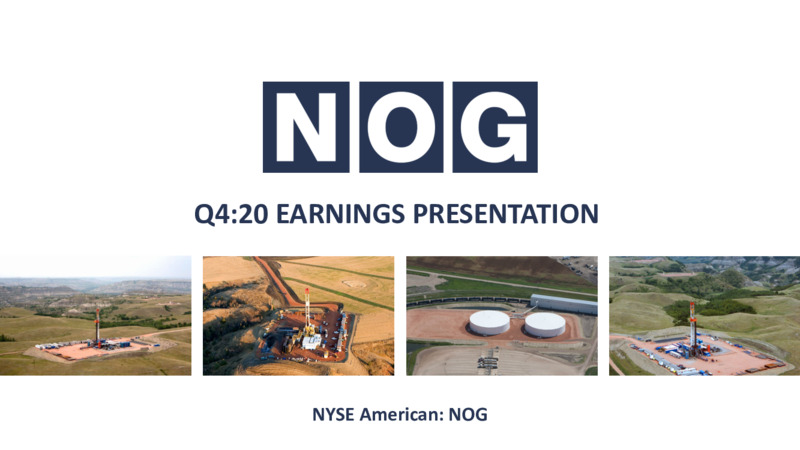 NOG

Q4:20 EARNINGS PRESENTATION

NYSE American: NOG